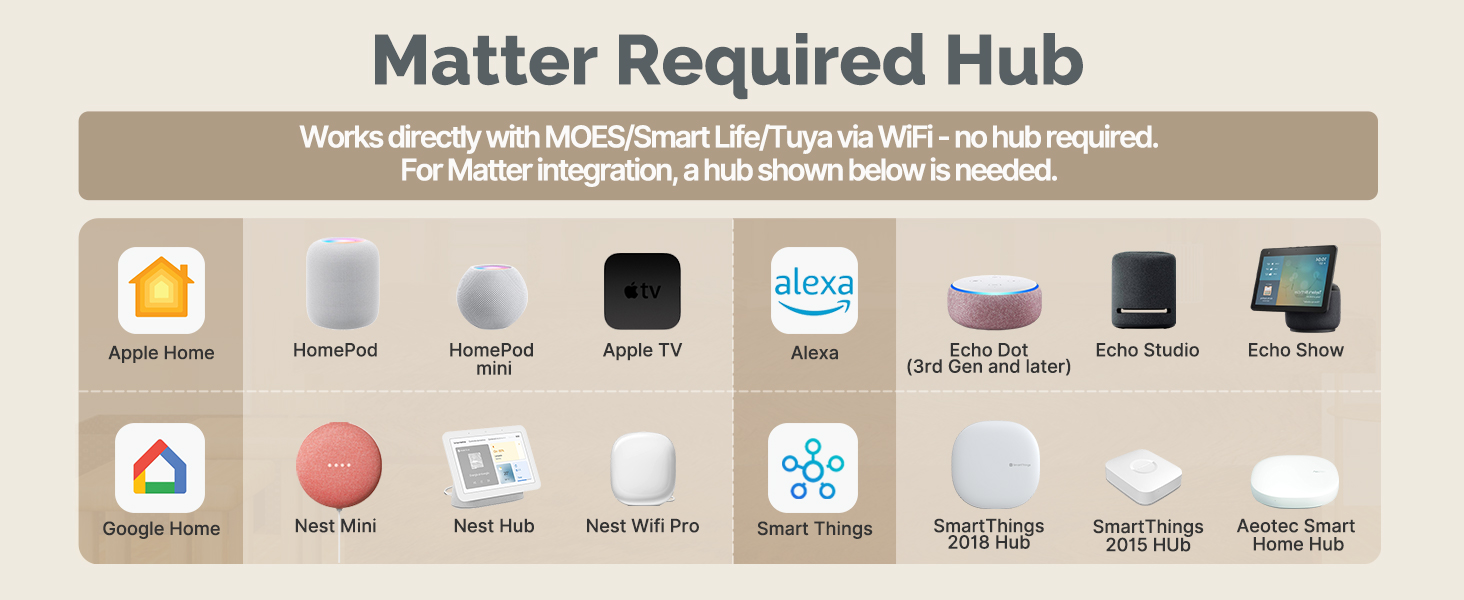 Matter Required Hub

Works directly with MOES/Smart Life/Tuya via WiFi - no hub required.
For Matter integration, a hub shown below is needed.

Apple Home

HomePod

HomePod mini

tv

Apple TV

alexa

Alexa

Echo Dot (3rd Gen and later)

Echo Studio

Echo Show

Google Home

Nest Mini

Nest Hub

Nest Wifi Pro

Smart Things

SmartThings 2018 Hub

SmartThings 2015 HUb

Aeotec Smart Home Hub